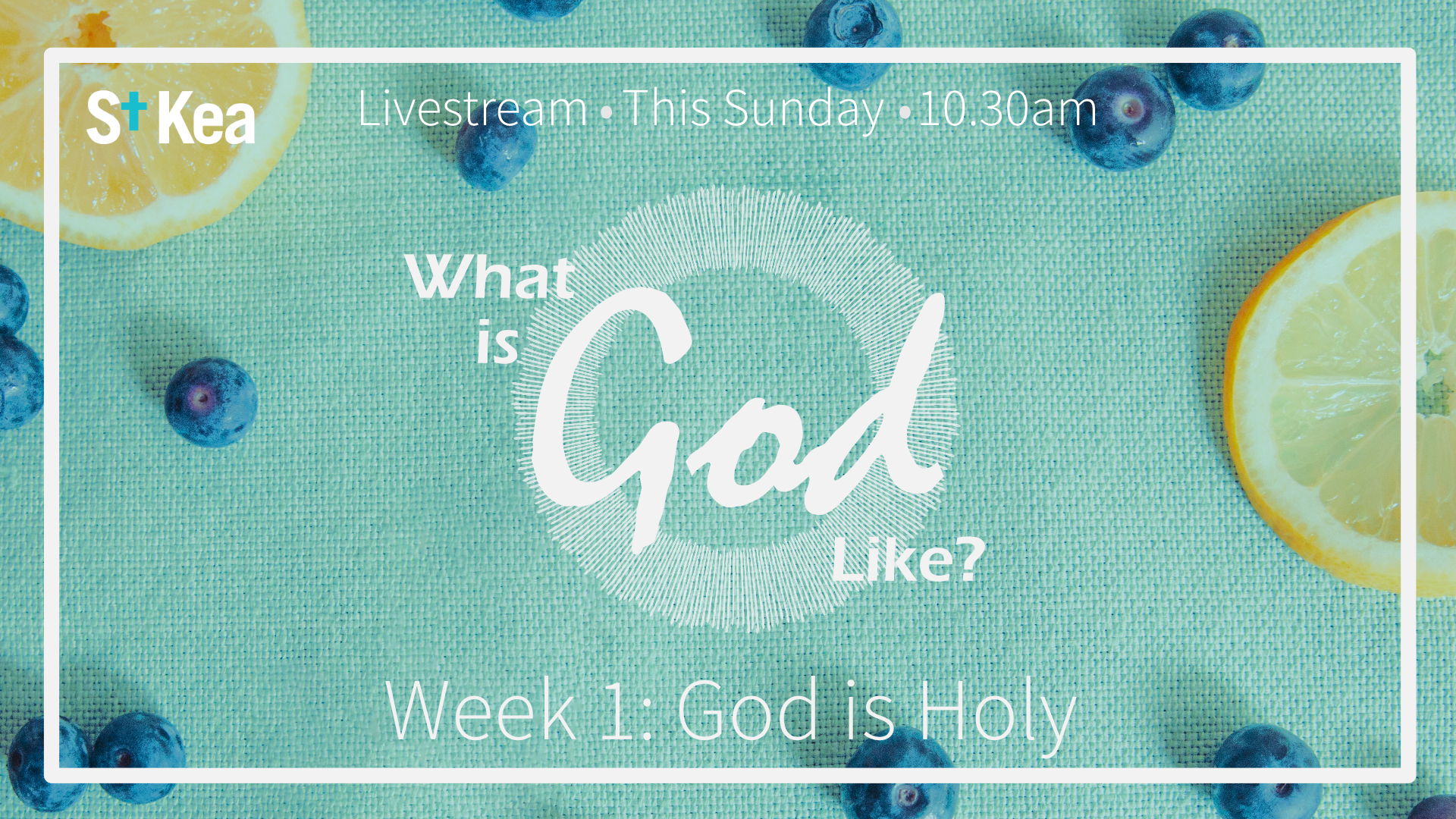 St Kea

Livestream • This Sunday • 10.30am

What is God Like?

Week 1: God is Holy